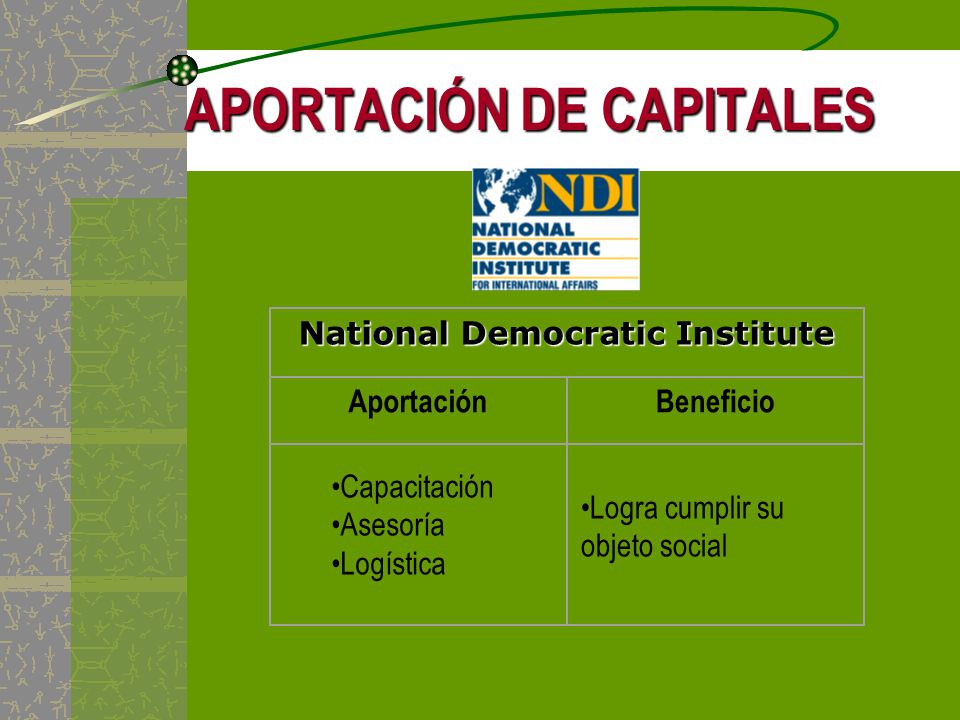 APORTACIÓN DE CAPITALES

NDI
NATIONAL DEMOCRATIC INSTITUTE
FOR INTERNATIONAL AFFAIRS

| National Democratic Institute | |
|---|---|
| Aportación | Beneficio |
| •Capacitación •Asesoría •Logística | •Logra cumplir su objeto social |